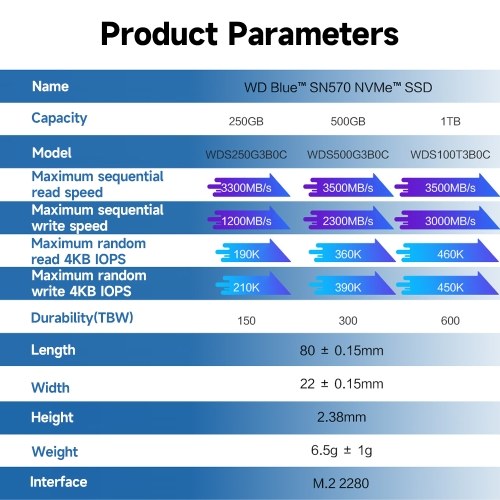 Product Parameters

| Name | WD Blue™ SN570 NVMe™ SSD | | |
|---|---|---|---|
| Capacity | 250GB | 500GB | 1TB |
| Model | WDS250G3B0C | WDS500G3B0C | WDS100T3B0C |
| Maximum sequential read speed | 3300MB/s | 3500MB/s | 3500MB/s |
| Maximum sequential write speed | 1200MB/s | 2300MB/s | 3000MB/s |
| Maximum random read 4KB IOPS | 190K | 360K | 460K |
| Maximum random write 4KB IOPS | 210K | 390K | 450K |
| Durability(TBW) | 150 | 300 | 600 |
| Length | 80 ± 0.15mm | | |
| Width | 22 ± 0.15mm | | |
| Height | 2.38mm | | |
| Weight | 6.5g ± 1g | | |
| Interface | M.2 2280 | | |